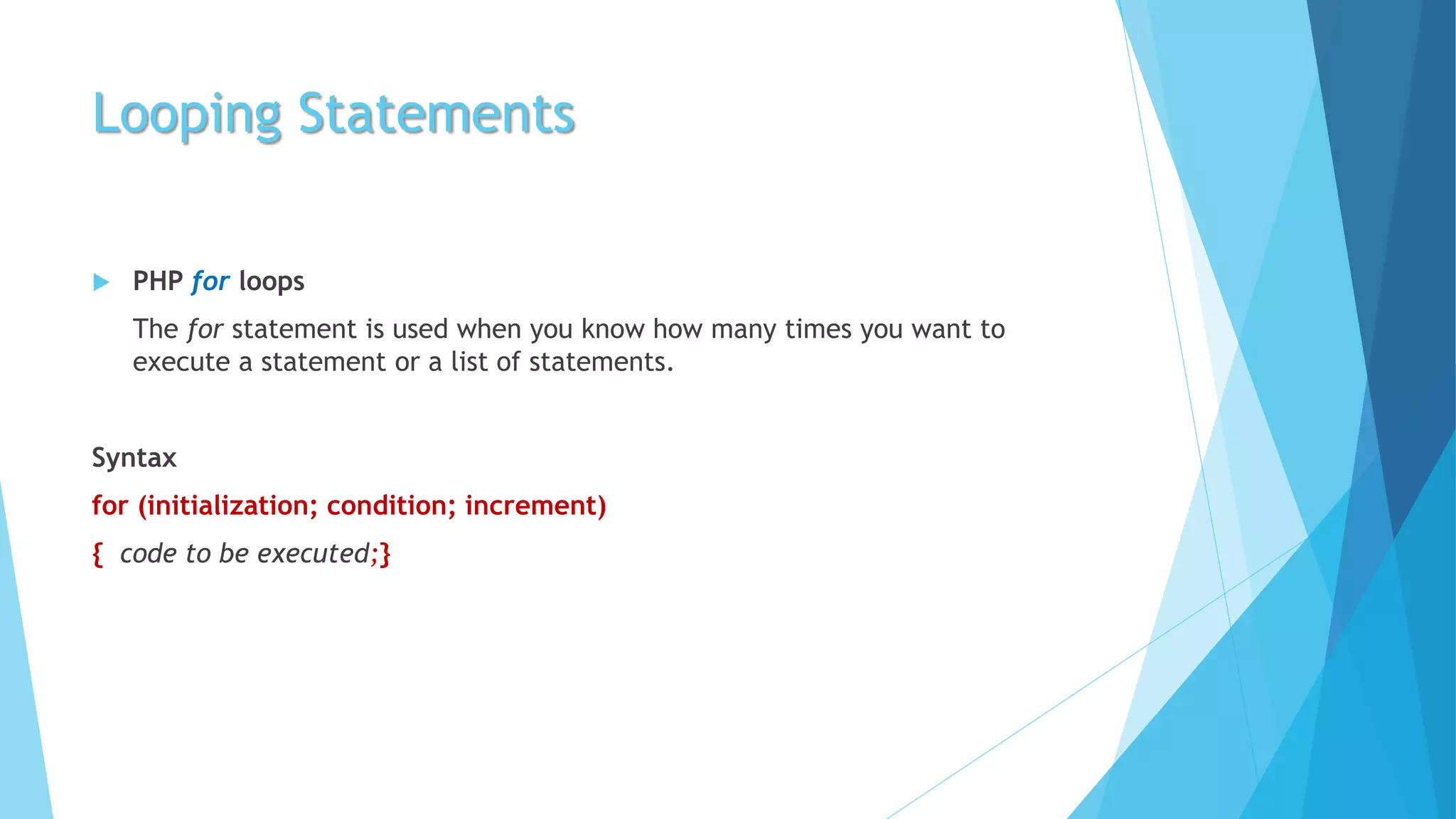 Looping Statements

PHP for loops

The for statement is used when you know how many times you want to execute a statement or a list of statements.

Syntax

for (initialization; condition; increment)

{ code to be executed;}